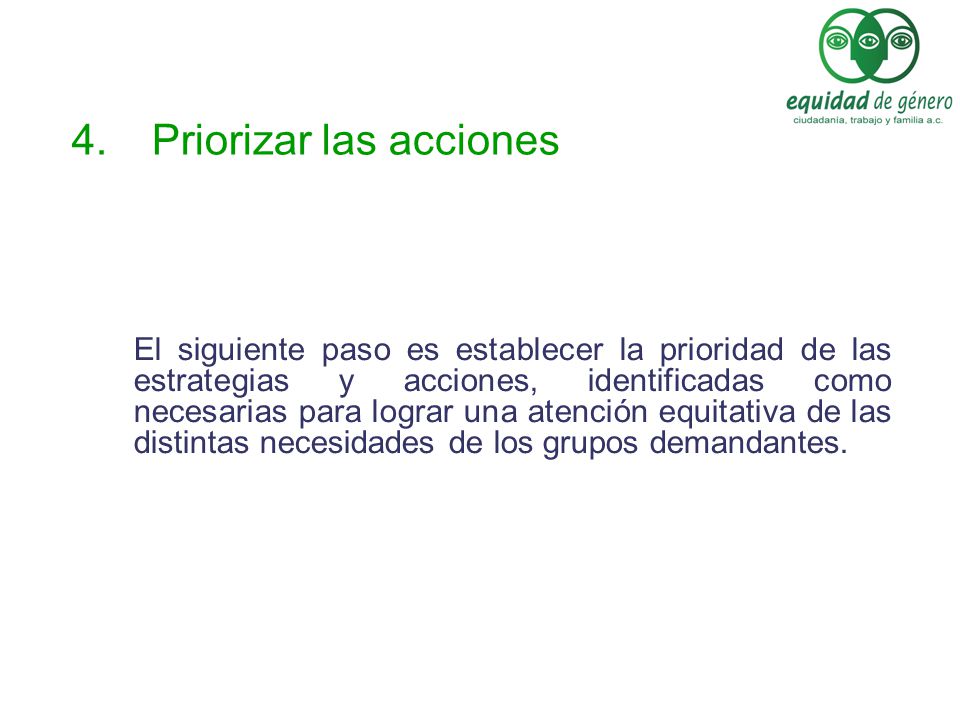 equidad de género
ciudadanía, trabajo y familia a.c.

4. Priorizar las acciones

El siguiente paso es establecer la prioridad de las estrategias y acciones, identificadas como necesarias para lograr una atención equitativa de las distintas necesidades de los grupos demandantes.